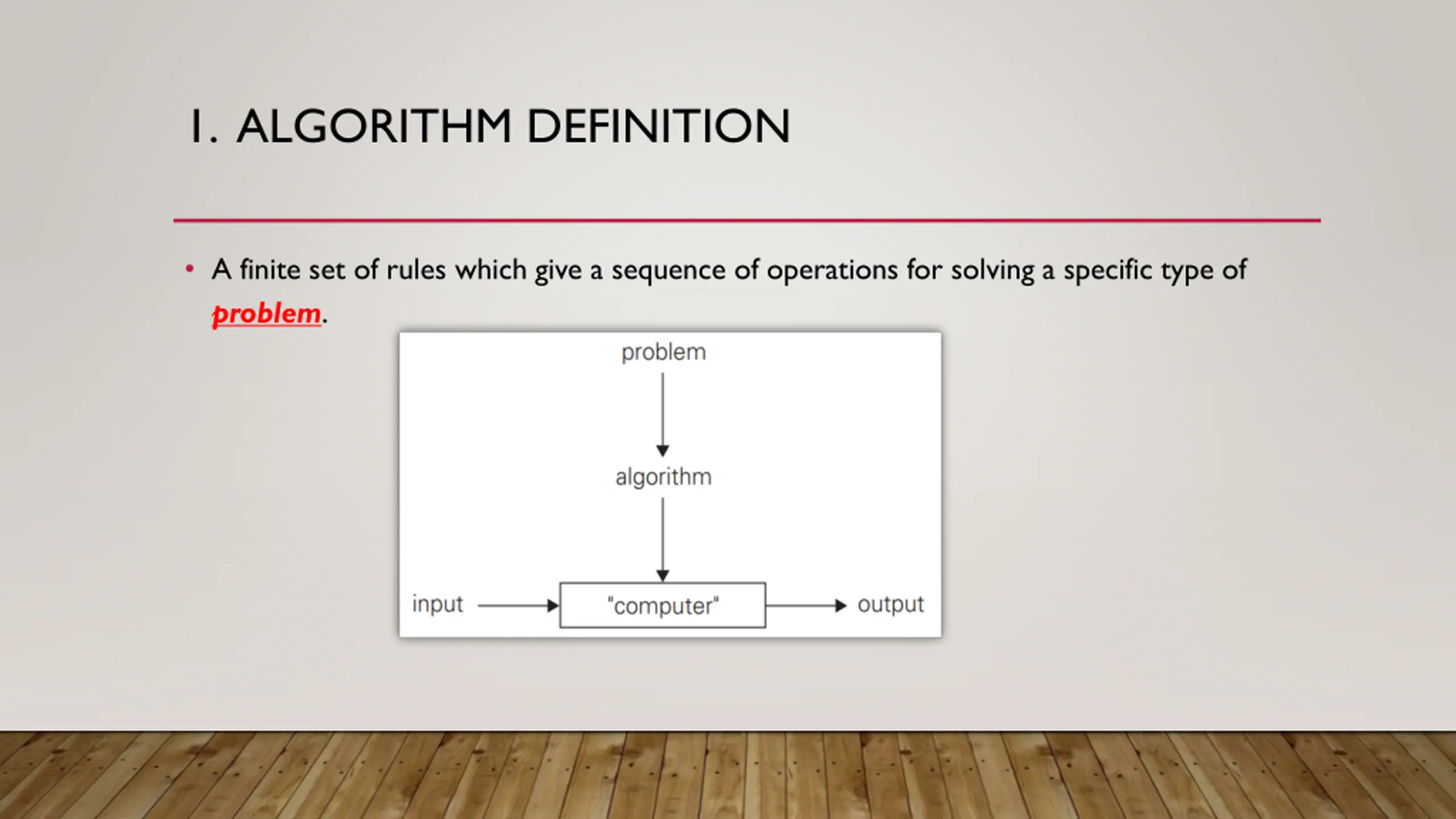 1. ALGORITHM DEFINITION

• A finite set of rules which give a sequence of operations for solving a specific type of problem.

problem

algorithm

input

"computer"

output